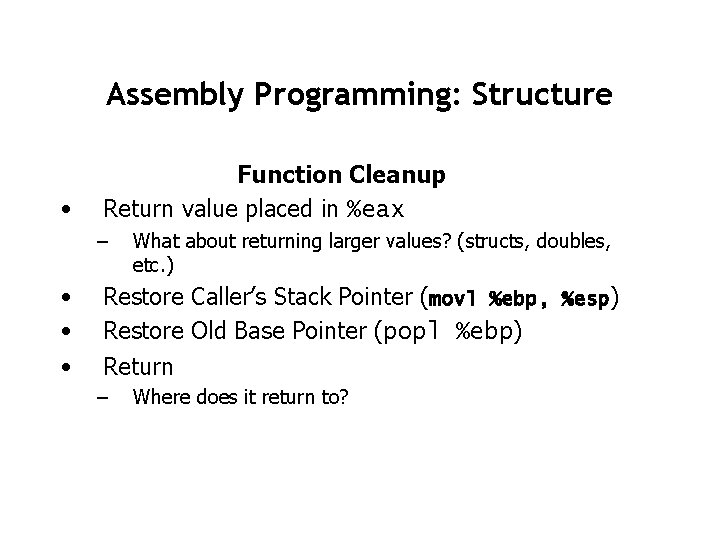 Assembly Programming: Structure

Function Cleanup

• Return value placed in %eax
– What about returning larger values? (structs, doubles, etc.)
• Restore Caller's Stack Pointer (movl %ebp, %esp)
• Restore Old Base Pointer (popl %ebp)
• Return
– Where does it return to?